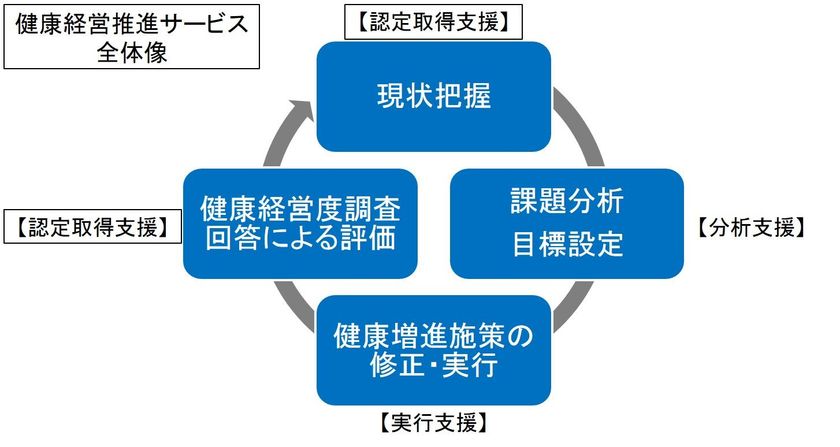 健康経営推進サービス
全体像

【認定取得支援】

現状把握

課題分析
目標設定

【分析支援】

健康増進施策の
修正・実行

【実行支援】

健康経営度調査
回答による評価

【認定取得支援】